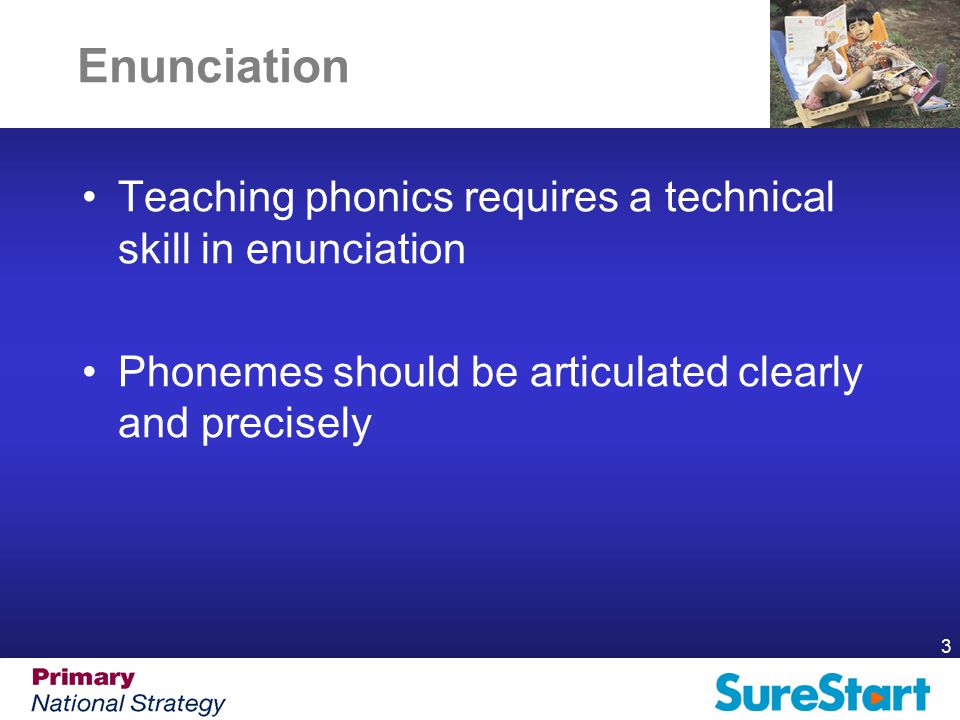 Enunciation

• Teaching phonics requires a technical skill in enunciation

• Phonemes should be articulated clearly and precisely

3

Primary
National Strategy

SureStart